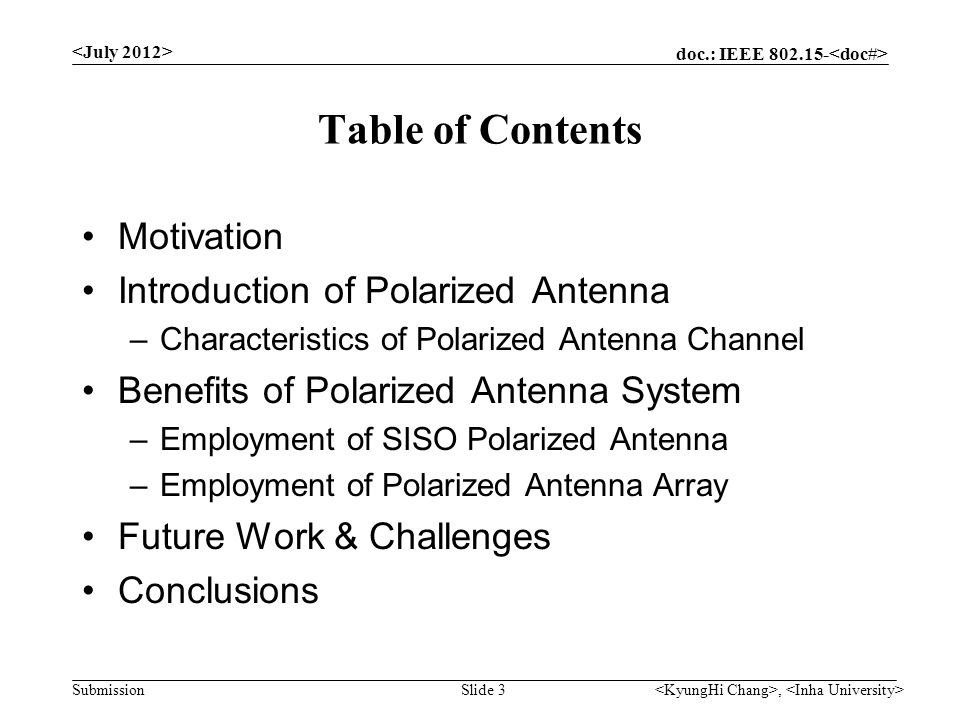 <July 2012>

doc.: IEEE 802.15-<doc#>

Table of Contents

• Motivation
• Introduction of Polarized Antenna
– Characteristics of Polarized Antenna Channel
• Benefits of Polarized Antenna System
– Employment of SISO Polarized Antenna
– Employment of Polarized Antenna Array
• Future Work & Challenges
• Conclusions

Submission

Slide 3

<KyungHi Chang>, <Inha University>